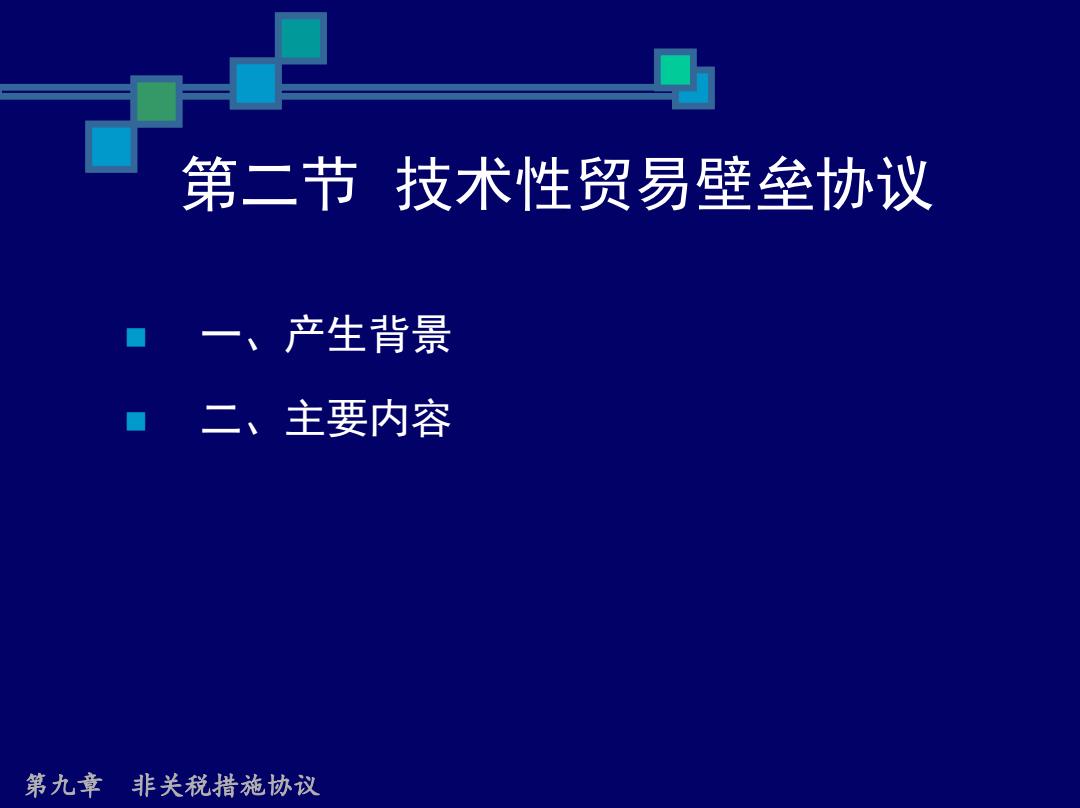 第二节 技术性贸易壁垒协议

一、产生背景

二、主要内容

第九章 非关税措施协议